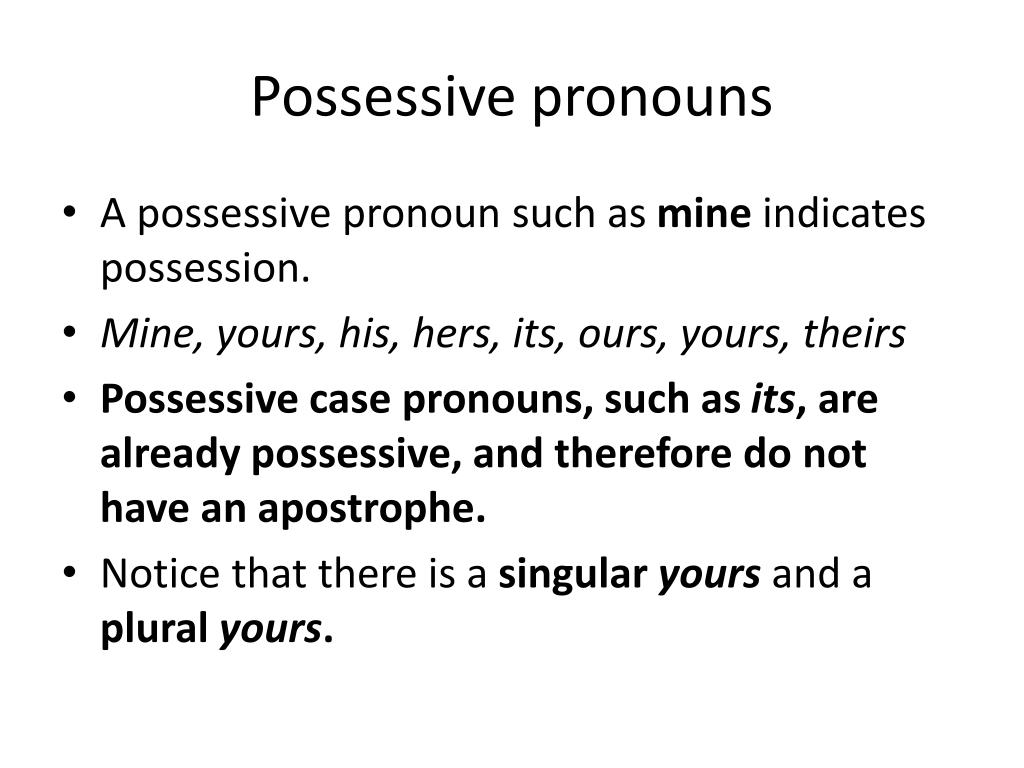 Possessive pronouns

• A possessive pronoun such as mine indicates possession.
• Mine, yours, his, hers, its, ours, yours, theirs
• Possessive case pronouns, such as its, are already possessive, and therefore do not have an apostrophe.
• Notice that there is a singular yours and a plural yours.